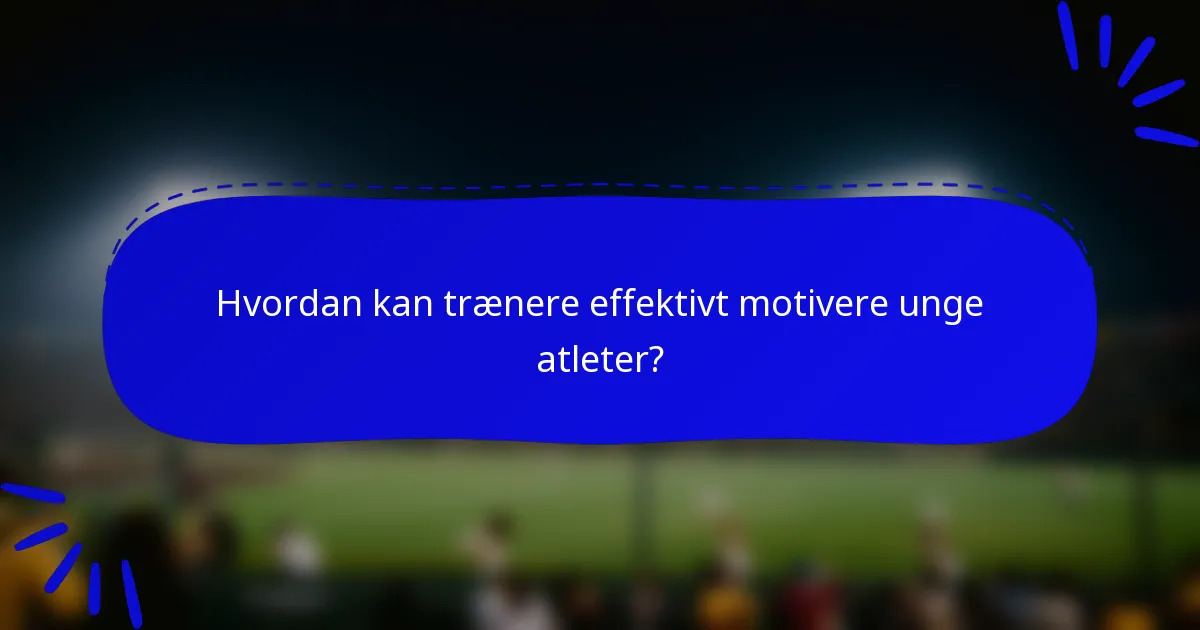 Hvordan kan trænere effektivt motivere unge atleter?